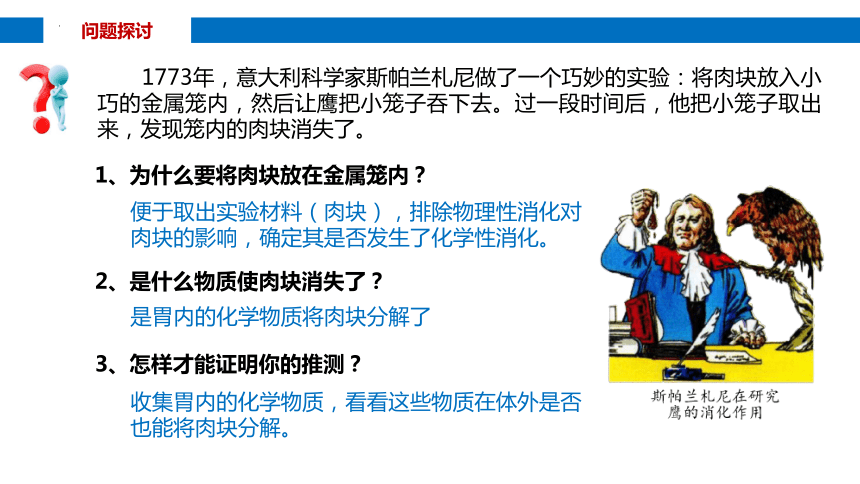 问题探讨

1773年，意大利科学家斯帕兰札尼做了一个巧妙的实验：将肉块放入小巧的金属笼内，然后让鹰把小笼子吞下去。过一段时间后，他把小笼子取出来，发现笼内的肉块消失了。

1、为什么要将肉块放在金属笼内？

便于取出实验材料（肉块），排除物理性消化对肉块的影响，确定其是否发生了化学性消化。

2、是什么物质使肉块消失了？

是胃内的化学物质将肉块分解了

3、怎样才能证明你的推测？

收集胃内的化学物质，看看这些物质在体外是否也能将肉块分解。

斯帕兰札尼在研究鹰的消化作用